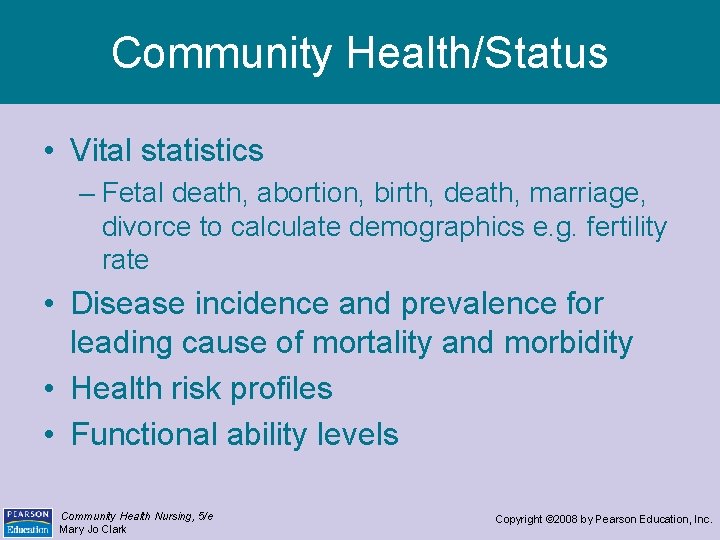 Community Health/Status

• Vital statistics
– Fetal death, abortion, birth, death, marriage, divorce to calculate demographics e.g. fertility rate

• Disease incidence and prevalence for leading cause of mortality and morbidity

• Health risk profiles

• Functional ability levels

PEARSON Education

Community Health Nursing, 5/e
Mary Jo Clark

Copyright ©2008 by Pearson Education, Inc.